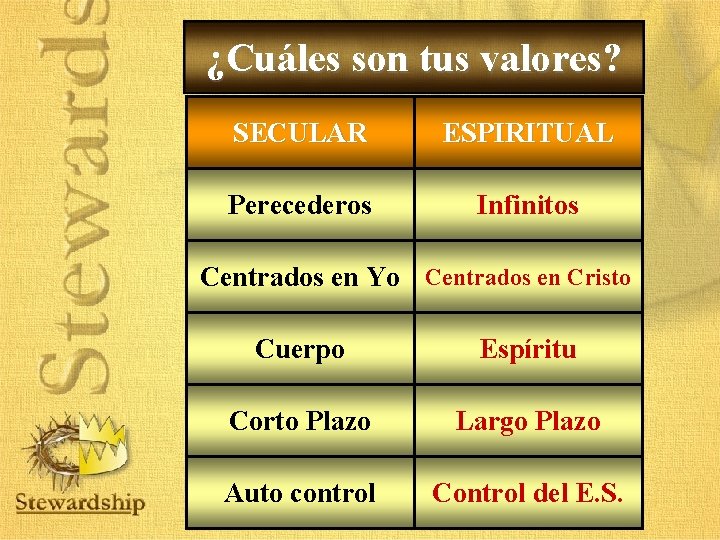 Stewards

¿Cuáles son tus valores?

| SECULAR | ESPIRITUAL |
|---|---|
| Perecederos | Infinitos |
| Centrados en Yo | Centrados en Cristo |
| Cuerpo | Espíritu |
| Corto Plazo | Largo Plazo |
| Auto control | Control del E.S. |

Stewardship